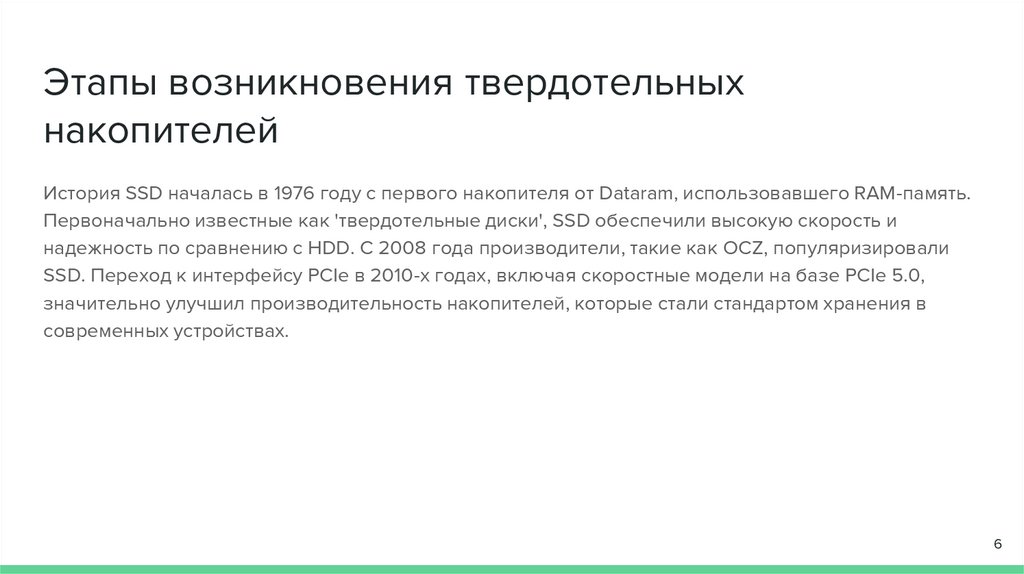 Этапы возникновения твердотельных накопителей

История SSD началась в 1976 году с первого накопителя от Dataram, использовавшего RAM-память. Первоначально известные как 'твердотельные диски', SSD обеспечили высокую скорость и надежность по сравнению с HDD. С 2008 года производители, такие как OCZ, популяризировали SSD. Переход к интерфейсу PCIe в 2010-х годах, включая скоростные модели на базе PCIe 5.0, значительно улучшил производительность накопителей, которые стали стандартом хранения в современных устройствах.

6